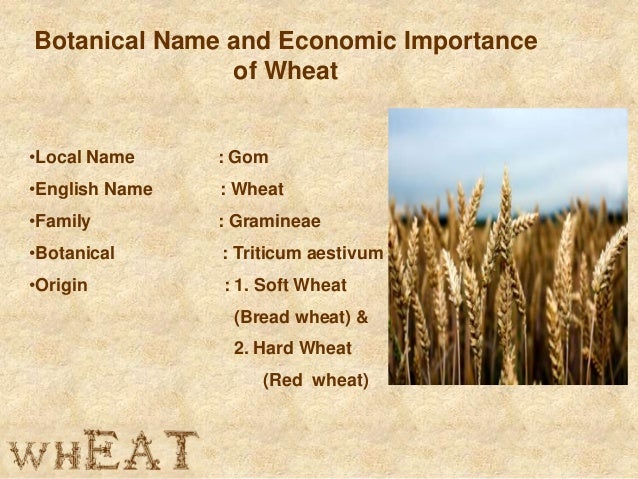 Botanical Name and Economic Importance of Wheat

•Local Name : Gom
•English Name : Wheat
•Family : Gramineae
•Botanical : Triticum aestivum
•Origin : 1. Soft Wheat (Bread wheat) &
2. Hard Wheat (Red wheat)

WHEAT